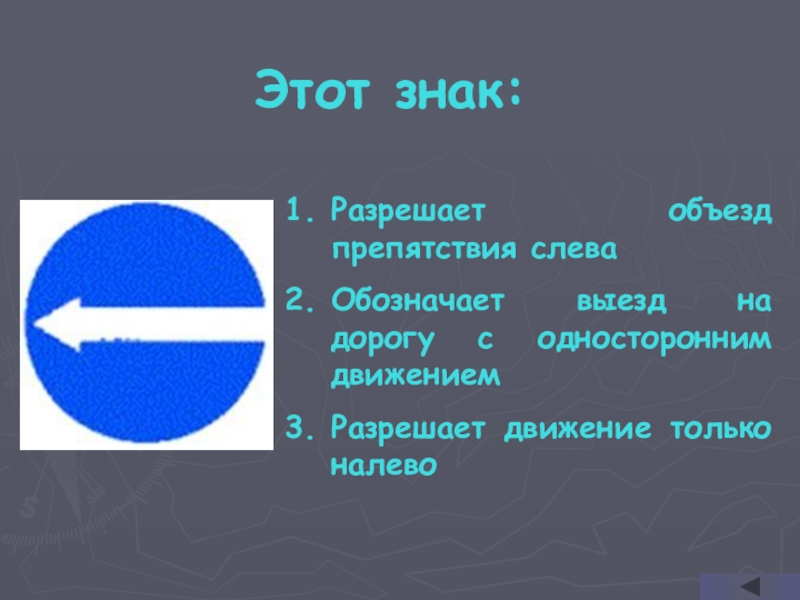 Этот знак:

1. Разрешает объезд препятствия слева
2. Обозначает выезд на дорогу с односторонним движением
3. Разрешает движение только налево